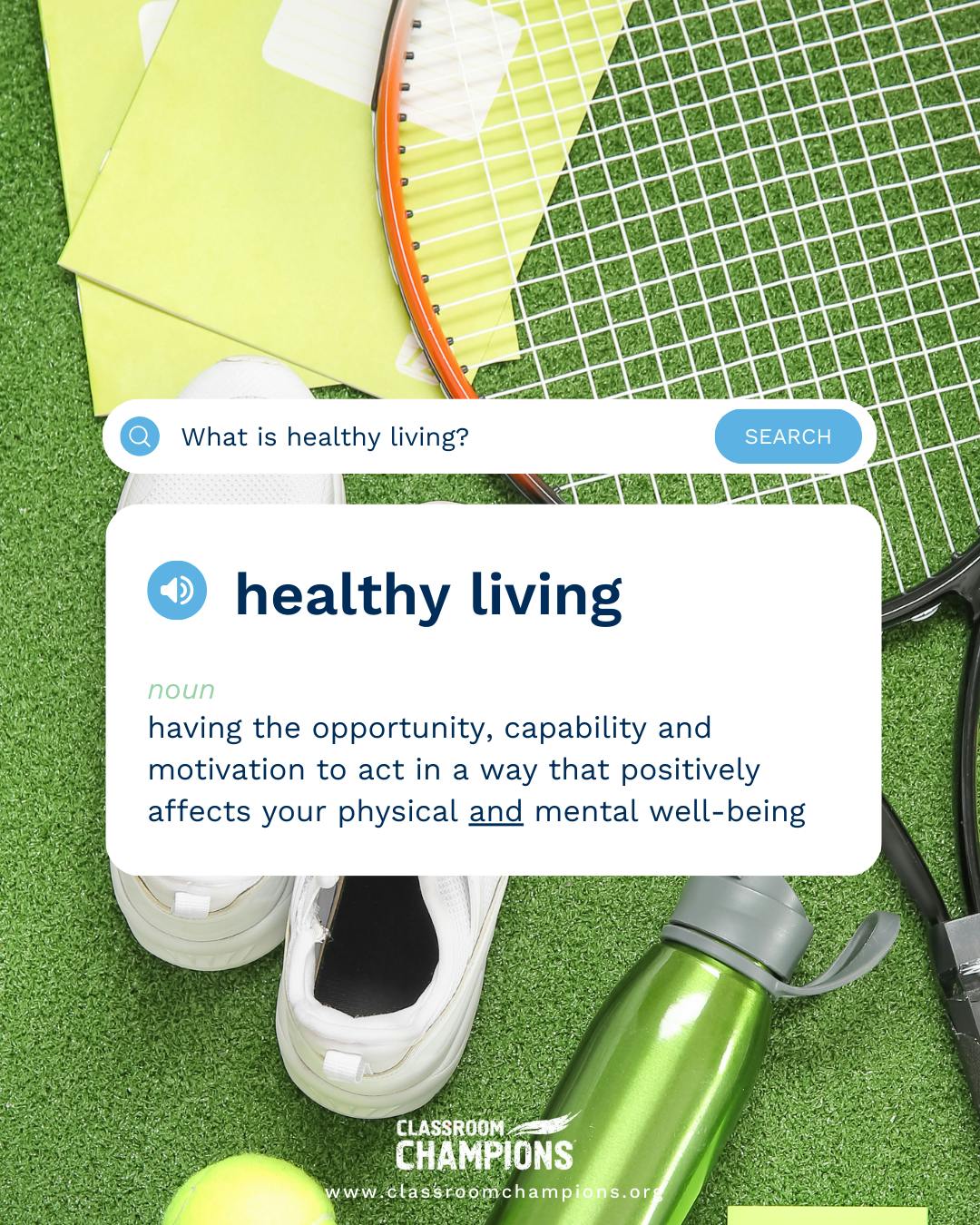 What is healthy living?

SEARCH

healthy living

noun

having the opportunity, capability and motivation to act in a way that positively affects your physical and mental well-being

CLASSROOM CHAMPIONS

www.classroomchampions.org